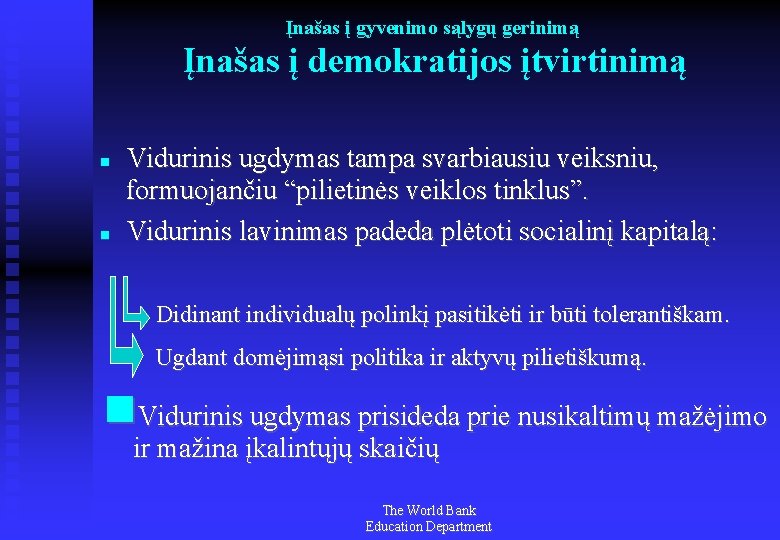 Įnašas į gyvenimo sąlygų gerinimą
Įnašas į demokratijos įtvirtinimą

Vidurinis ugdymas tampa svarbiausiu veiksniu, formuojančiu “pilietinės veiklos tinklus”.

Vidurinis lavinimas padeda plėtoti socialinį kapitalą:

Didinant individualų polinkį pasitikėti ir būti tolerantiškam.

Ugdant domėjimąsi politika ir aktyvų pilietiškumą.

Vidurinis ugdymas prisideda prie nusikaltimų mažėjimo ir mažina įkalintųjų skaičių

The World Bank
Education Department